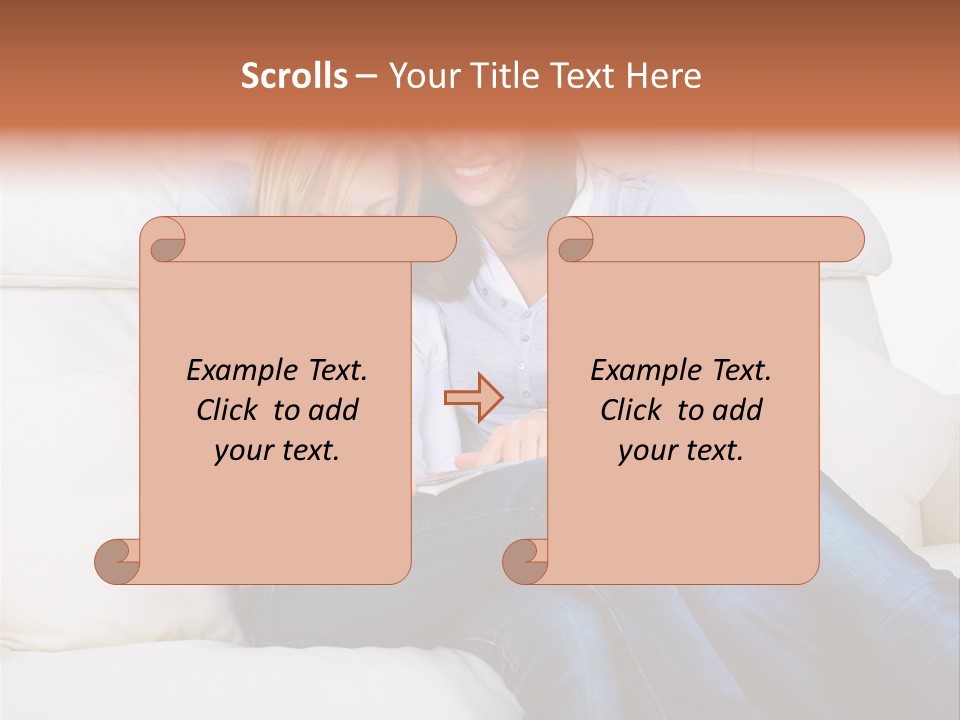 Scrolls – Your Title Text Here

Example Text. Click to add your text.

Example Text. Click to add your text.